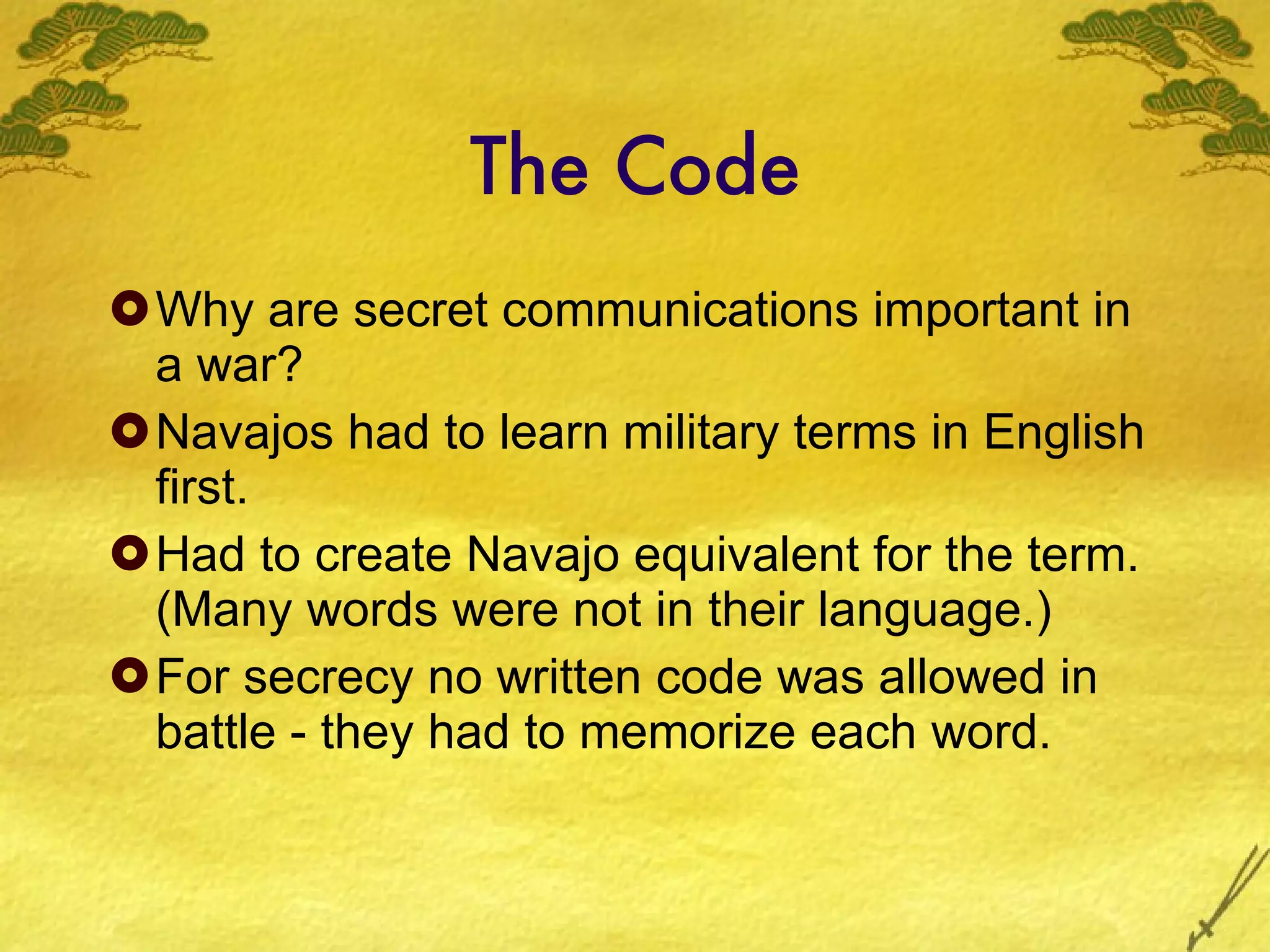 The Code

Why are secret communications important in a war?

Navajos had to learn military terms in English first.

Had to create Navajo equivalent for the term. (Many words were not in their language.)

For secrecy no written code was allowed in battle - they had to memorize each word.